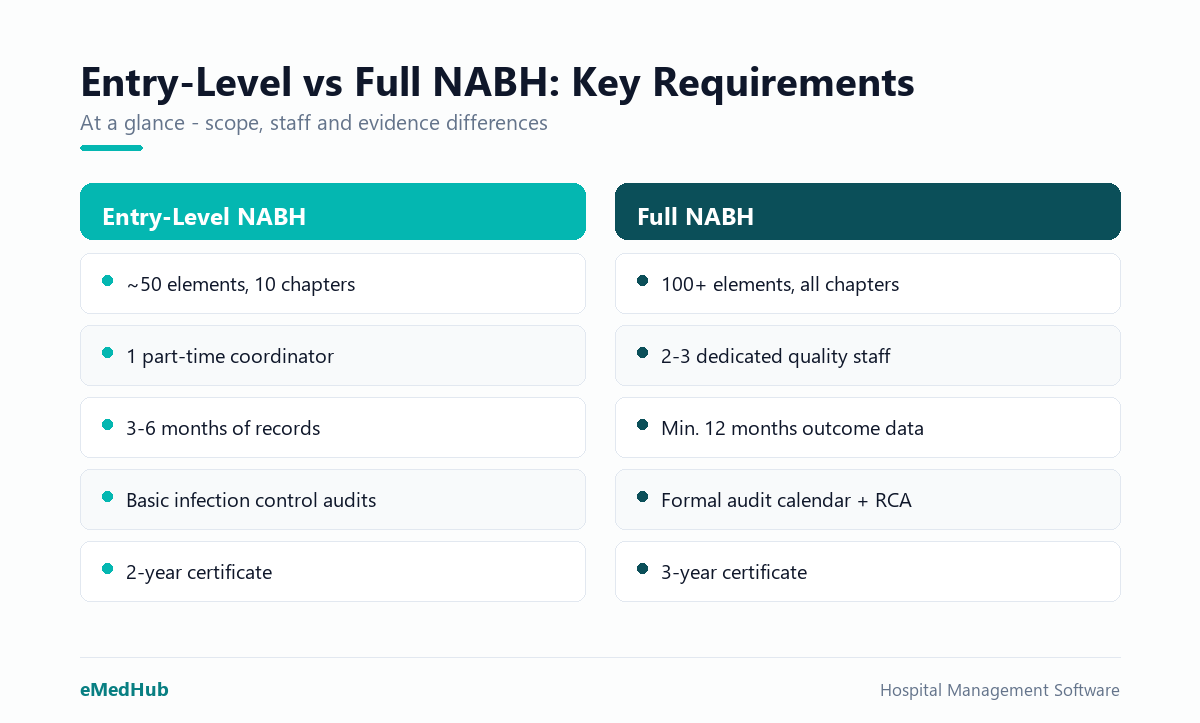 Entry-Level vs Full NABH: Key Requirements

At a glance - scope, staff and evidence differences

Entry-Level NABH

~50 elements, 10 chapters

1 part-time coordinator

3-6 months of records

Basic infection control audits

2-year certificate

Full NABH

100+ elements, all chapters

2-3 dedicated quality staff

Min. 12 months outcome data

Formal audit calendar + RCA

3-year certificate

eMedHub

Hospital Management Software